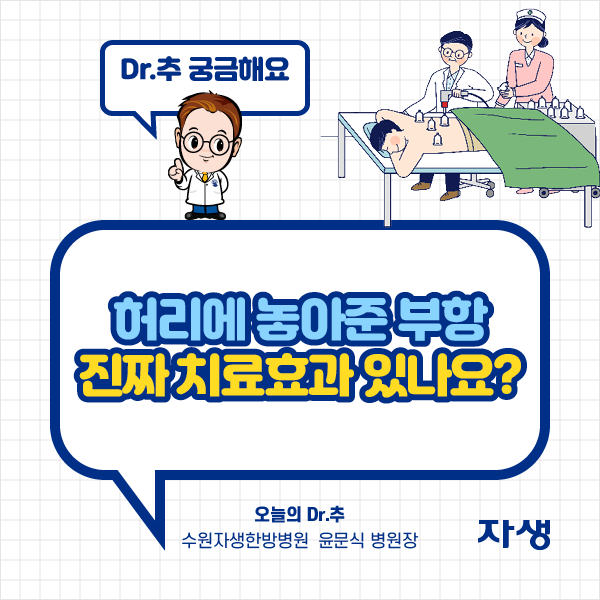 Dr.추 궁금해요

허리에 놓아준 부항
진짜 치료효과 있나요?

오늘의 Dr.추
수원자생한방병원 윤문식 병원장

자생